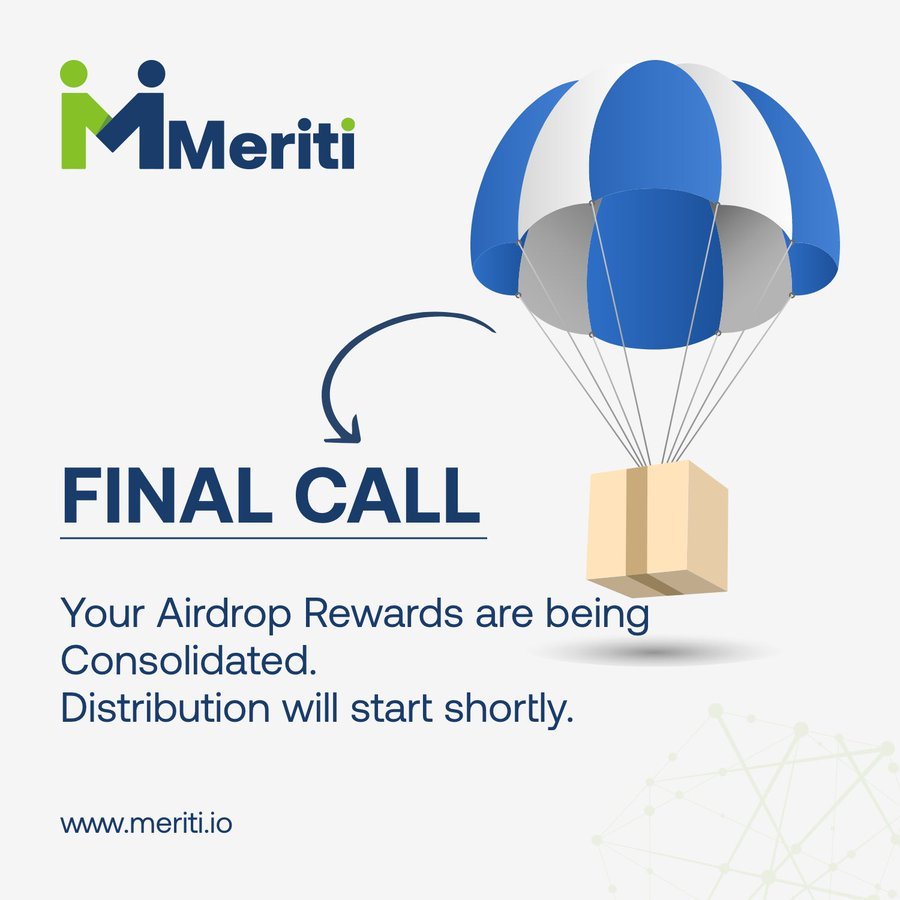 Meriti

FINAL CALL

Your Airdrop Rewards are being Consolidated.
Distribution will start shortly.

www.meriti.io